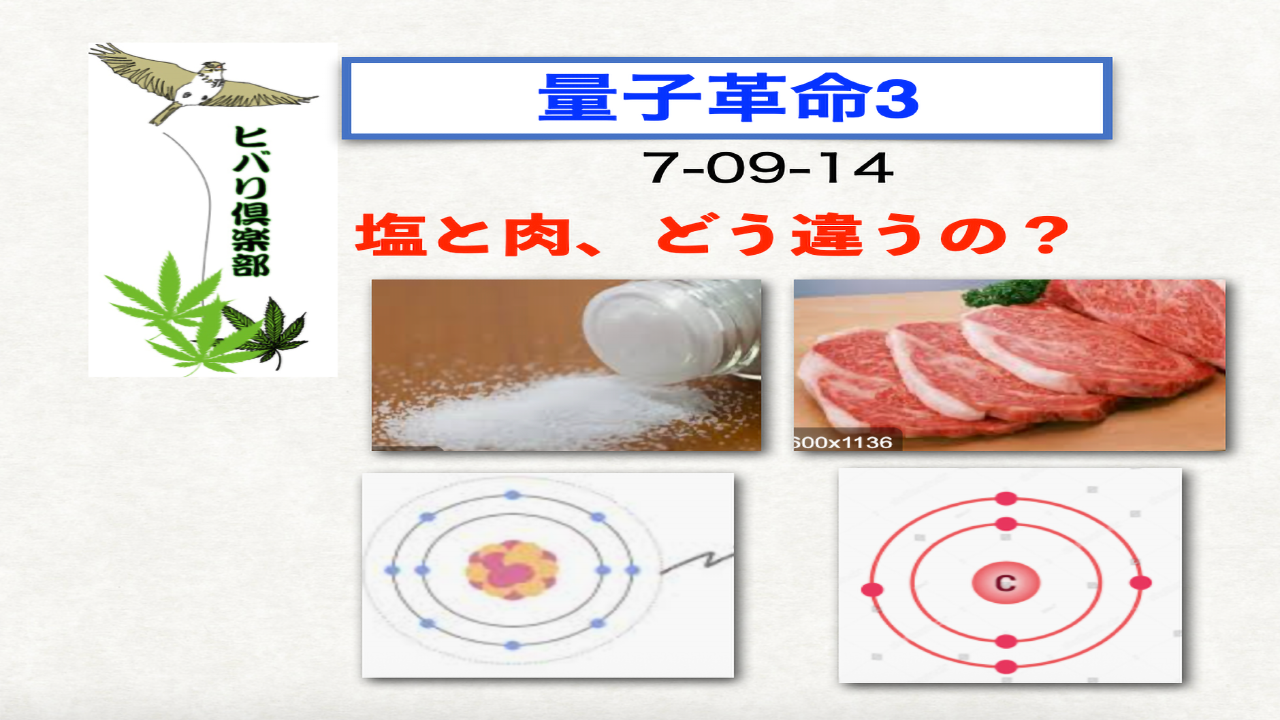 ヒバリ倶楽部

量子革命3

7-09-14

塩と肉、どう違うの？

600x1136

C